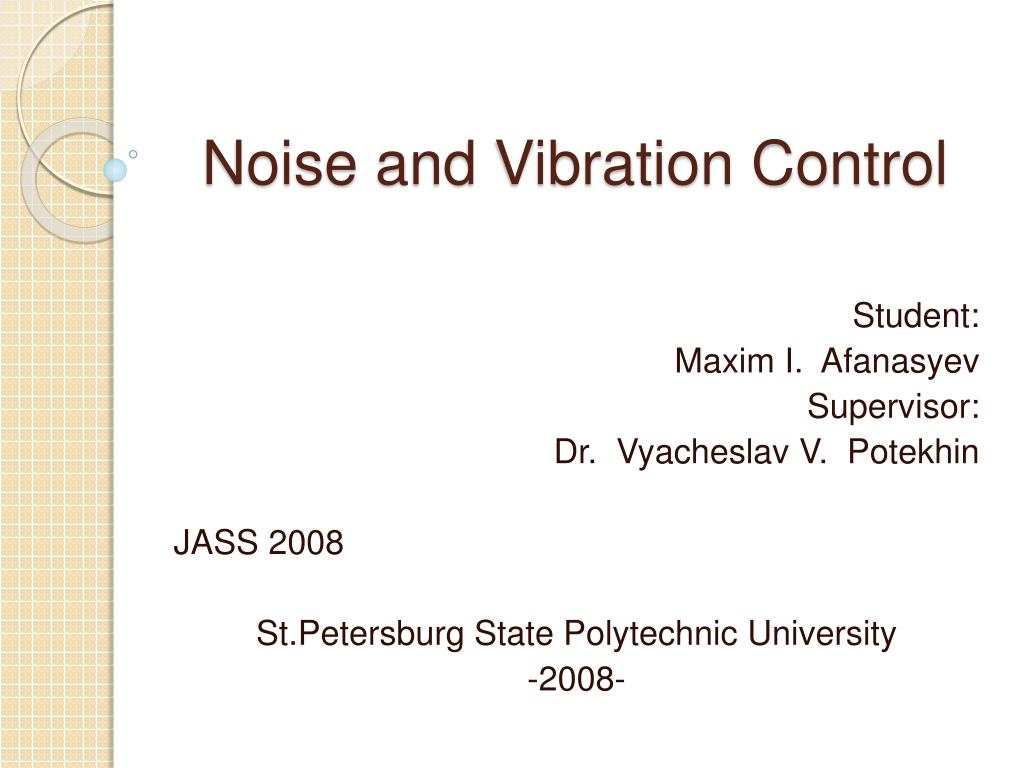 Noise and Vibration Control

Student:
Maxim I. Afanasyev
Supervisor:
Dr. Vyacheslav V. Potekhin

JASS 2008

St.Petersburg State Polytechnic University
-2008-